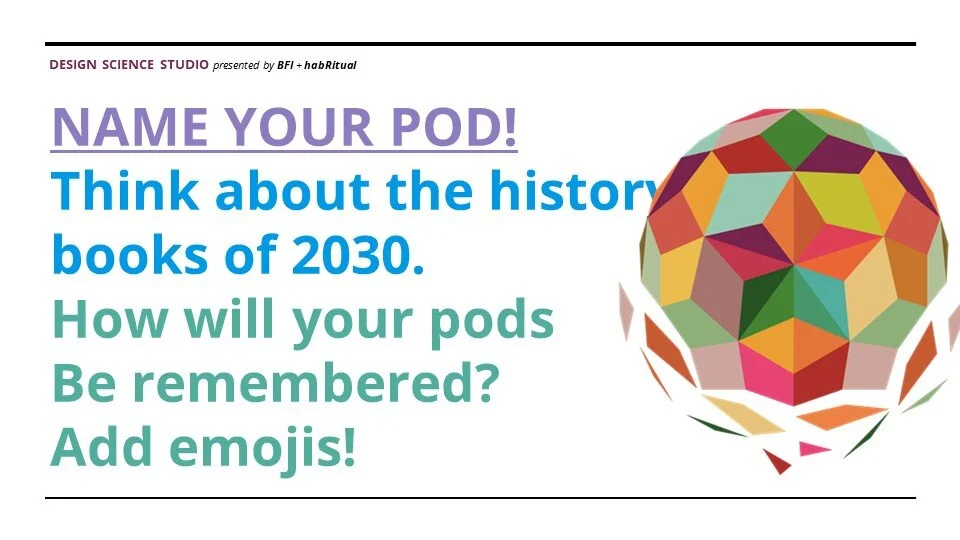 DESIGN SCIENCE STUDIO presented by BFI + habRitual

NAME YOUR POD!
Think about the history books of 2030.
How will your pods Be remembered?
Add emojis!